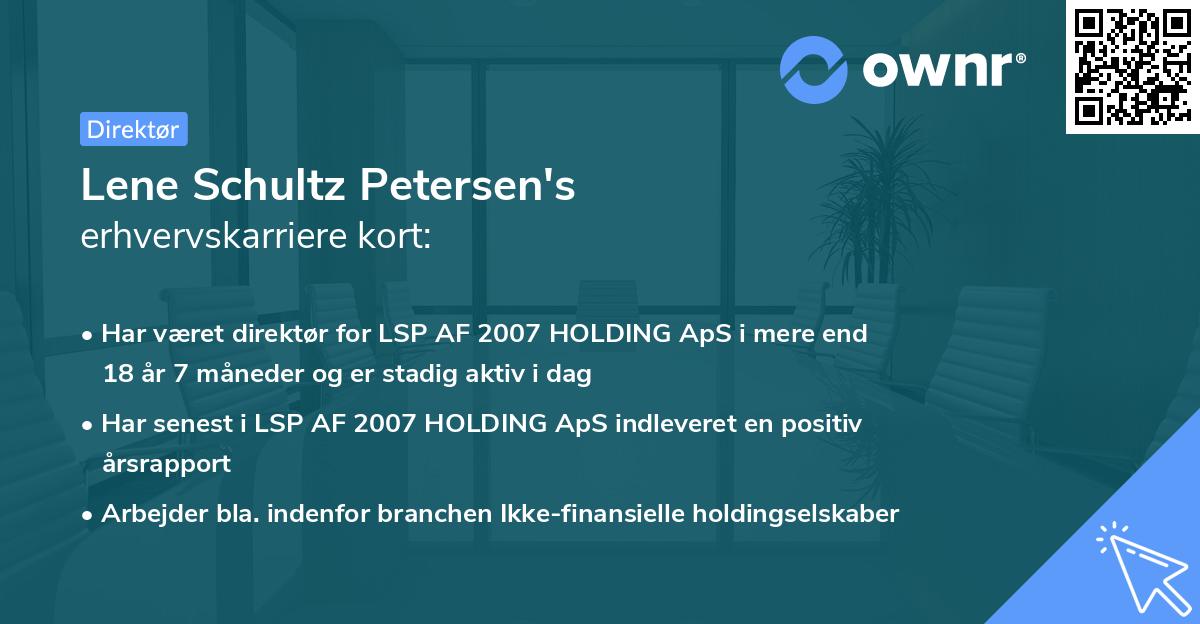 ownr®

Direktør

Lene Schultz Petersen's
erhvervskarriere kort:

• Har været direktør for LSP AF 2007 HOLDING ApS i mere end 18 år 7 måneder og er stadig aktiv i dag

• Har senest i LSP AF 2007 HOLDING ApS indleveret en positiv årsrapport

• Arbejder bla. indenfor branchen Ikke-finansielle holdingselskaber